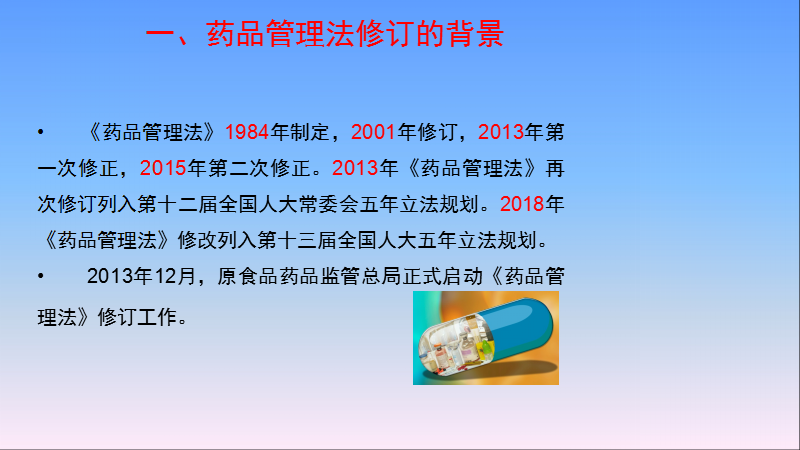 一、药品管理法修订的背景

• 《药品管理法》1984年制定，2001年修订，2013年第一次修正，2015年第二次修正。2013年《药品管理法》再次修订列入第十二届全国人大常委会五年立法规划。2018年《药品管理法》修改列入第十三届全国人大五年立法规划。

• 2013年12月，原食品药品监管总局正式启动《药品管理法》修订工作。